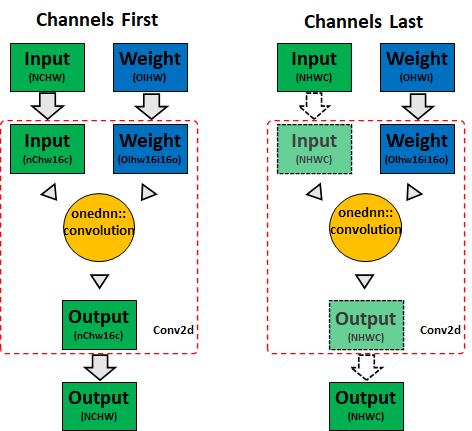 Channels First

Input
(NCHW)

Weight
(OIHW)

Input
(nChw16c)

Weight
(OIhw16i16o)

onednn::
convolution

Output
(nChw16c)

Conv2d

Output
(NCHW)

Channels Last

Input
(NHWC)

Weight
(OHWI)

Input
(NHWC)

Weight
(OIhw16i16o)

onednn::
convolution

Output
(NHWC)

Conv2d

Output
(NHWC)